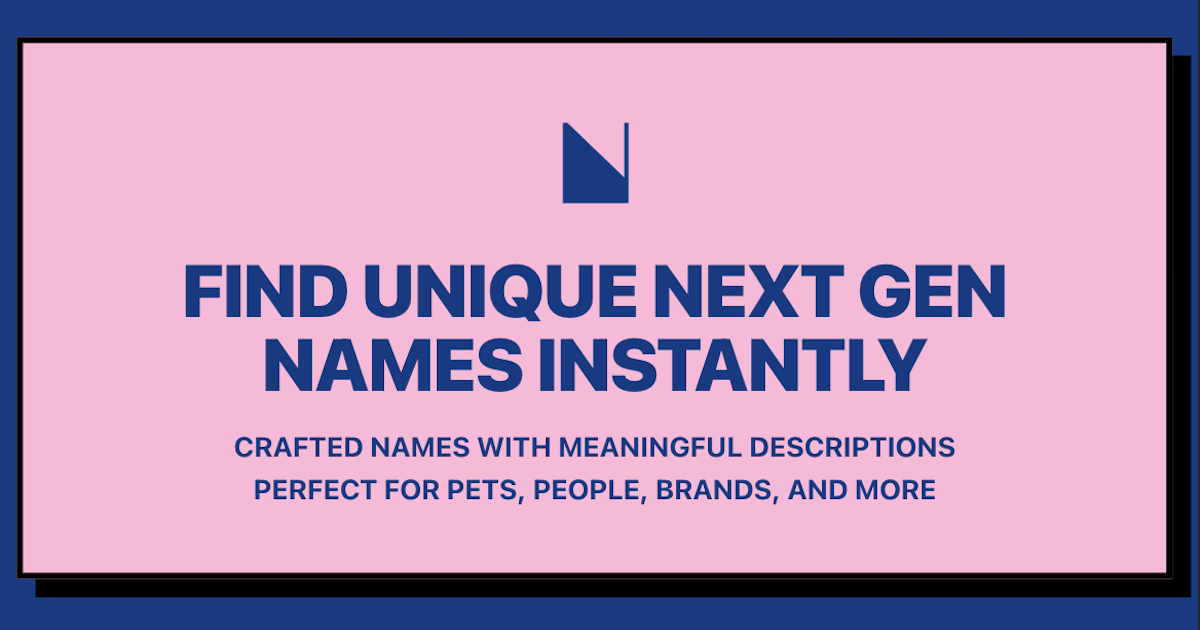 FIND UNIQUE NEXT GEN NAMES INSTANTLY

CRAFTED NAMES WITH MEANINGFUL DESCRIPTIONS PERFECT FOR PETS, PEOPLE, BRANDS, AND MORE